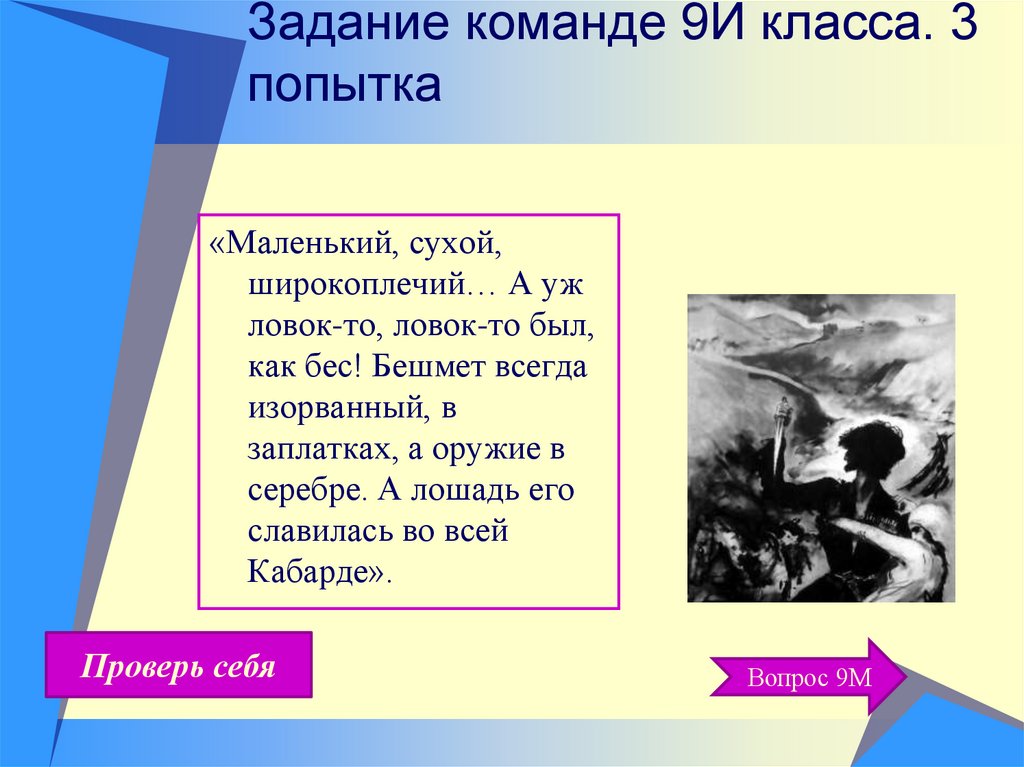 Задание команде 9И класса. 3 попытка

«Маленький, сухой, широкоплечий… А уж ловок-то, ловок-то был, как бес! Бешмет всегда изорванный, в заплатках, а оружие в серебре. А лошадь его славилась во всей Кабарде».

Проверь себя

Вопрос 9М